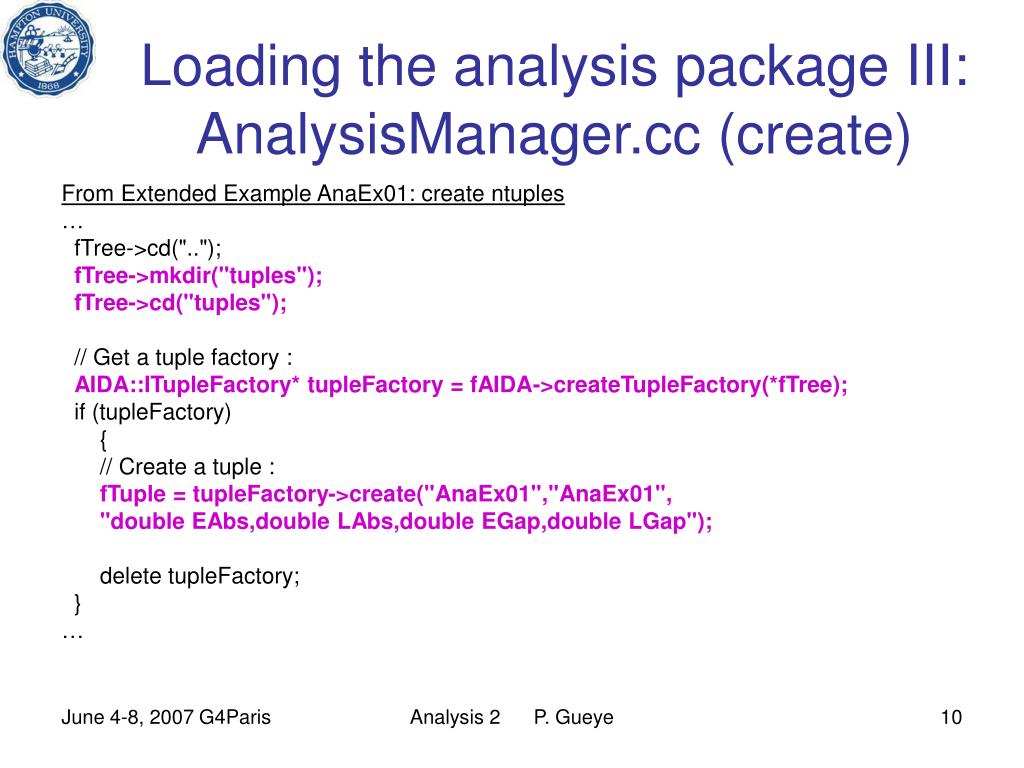 HAMPTON UNIVERSITY
1868

Loading the analysis package III: AnalysisManager.cc (create)

From Extended Example AnaEx01: create ntuples
…
fTree->cd("..");
fTree->mkdir("tuples");
fTree->cd("tuples");

// Get a tuple factory :
AIDA::ITupleFactory* tupleFactory = fAIDA->createTupleFactory(*fTree);
if (tupleFactory)
{
// Create a tuple :
fTuple = tupleFactory->create("AnaEx01","AnaEx01",
"double EAbs,double LAbs,double EGap,double LGap");

delete tupleFactory;
}
…

June 4-8, 2007 G4Paris

Analysis 2 P. Gueye

10